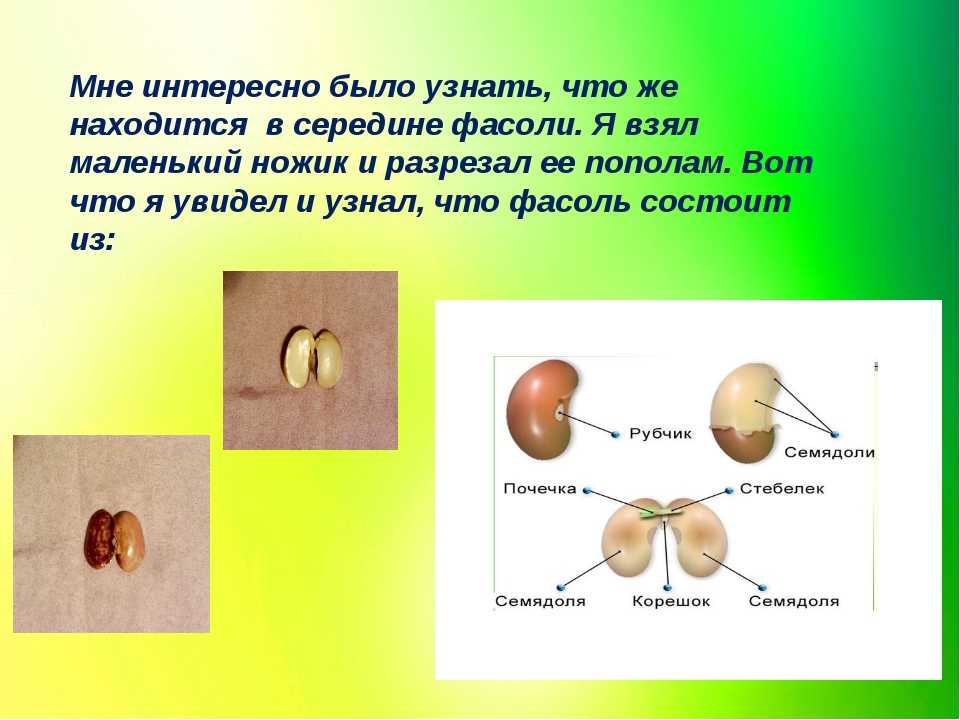 Мне интересно было узнать, что же находится в середине фасоли. Я взял маленький ножик и разрезал ее пополам. Вот что я увидел и узнал, что фасоль состоит из:

Рубчик
Семядоли
Почечка
Стебелек
Семядоля
Корешок
Семядоля